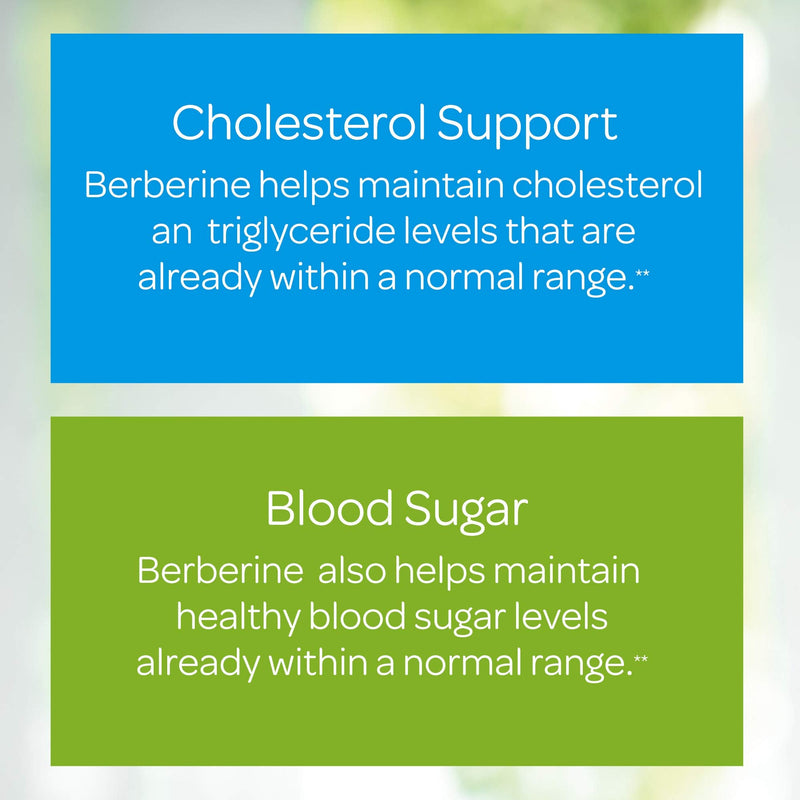 Cholesterol Support

Berberine helps maintain cholesterol an triglyceride levels that are already within a normal range.**

Blood Sugar

Berberine also helps maintain healthy blood sugar levels already within a normal range.**